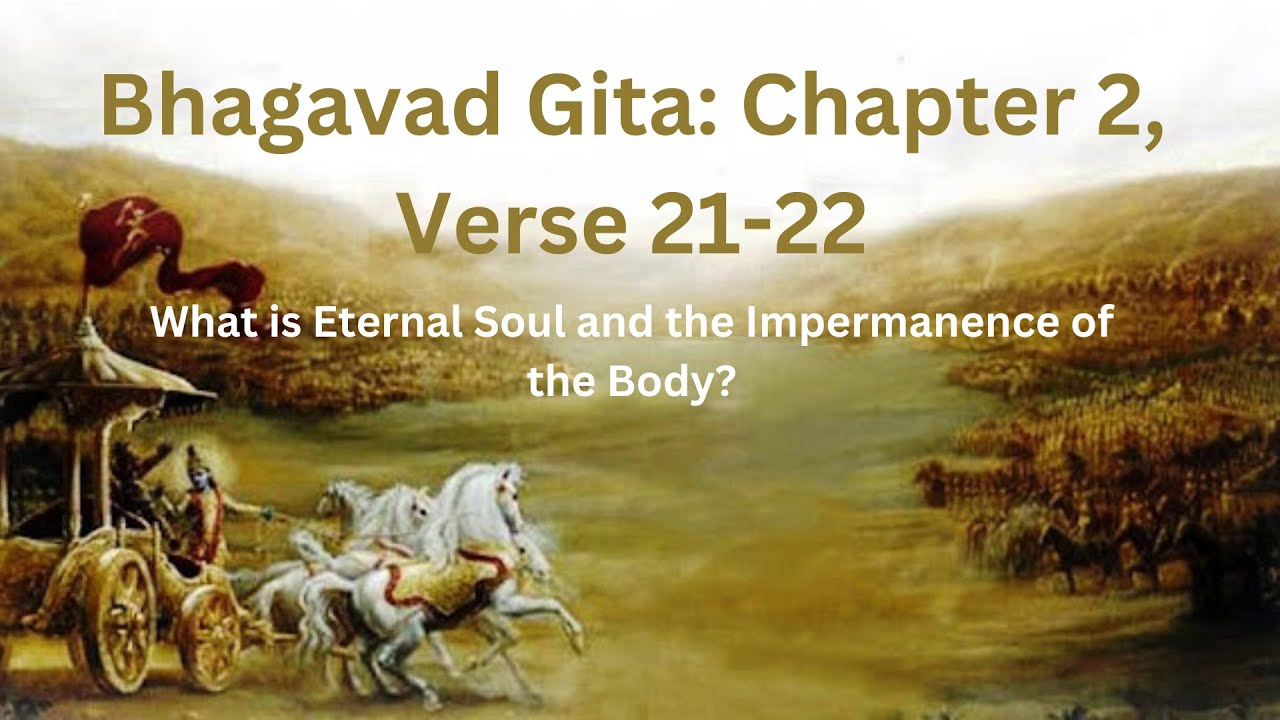 Bhagavad Gita: Chapter 2, Verse 21-22

What is Eternal Soul and the Impermanence of the Body?